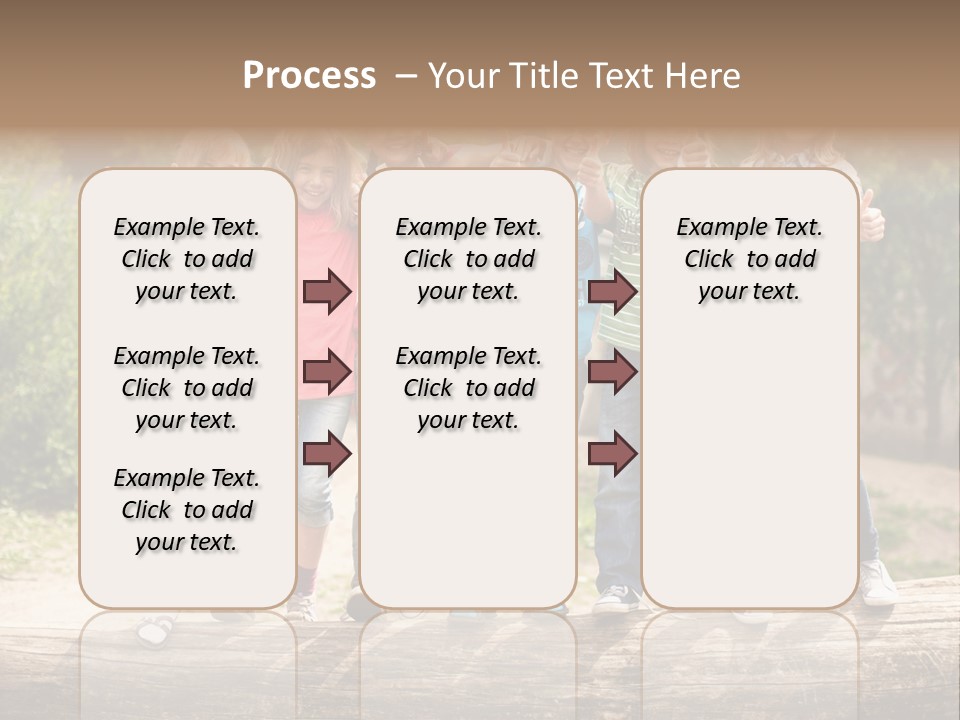 Process – Your Title Text Here

Example Text. Click to add your text.

Example Text. Click to add your text.

Example Text. Click to add your text.

Example Text. Click to add your text.

Example Text. Click to add your text.

Example Text. Click to add your text.